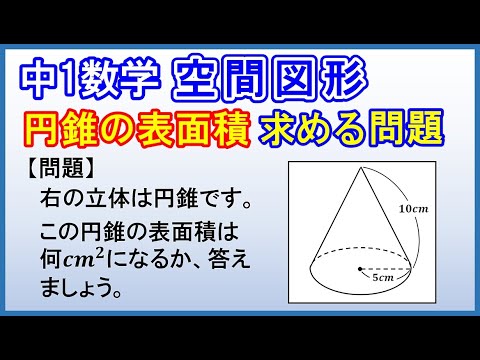 中1数学 空間図形

円錐の表面積 求める問題

【問題】

右の立体は円錐です。

この円錐の表面積は何$cm^2$になるか、答えましょう。

$10cm$

$5cm$